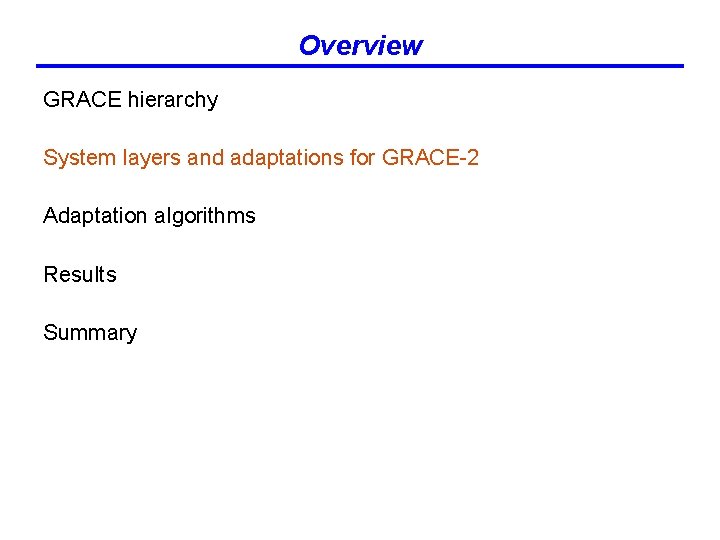 Overview

GRACE hierarchy

System layers and adaptations for GRACE-2

Adaptation algorithms

Results

Summary